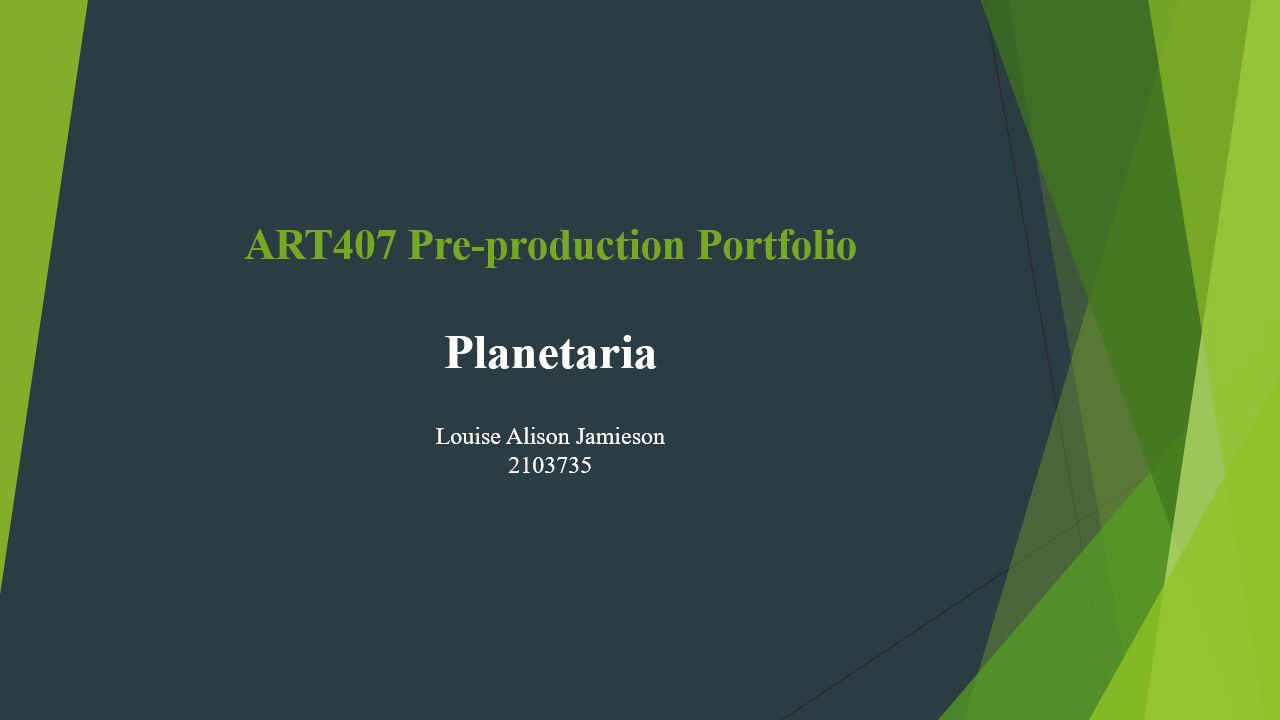 ART407 Pre-production Portfolio

Planetaria

Louise Alison Jamieson
2103735